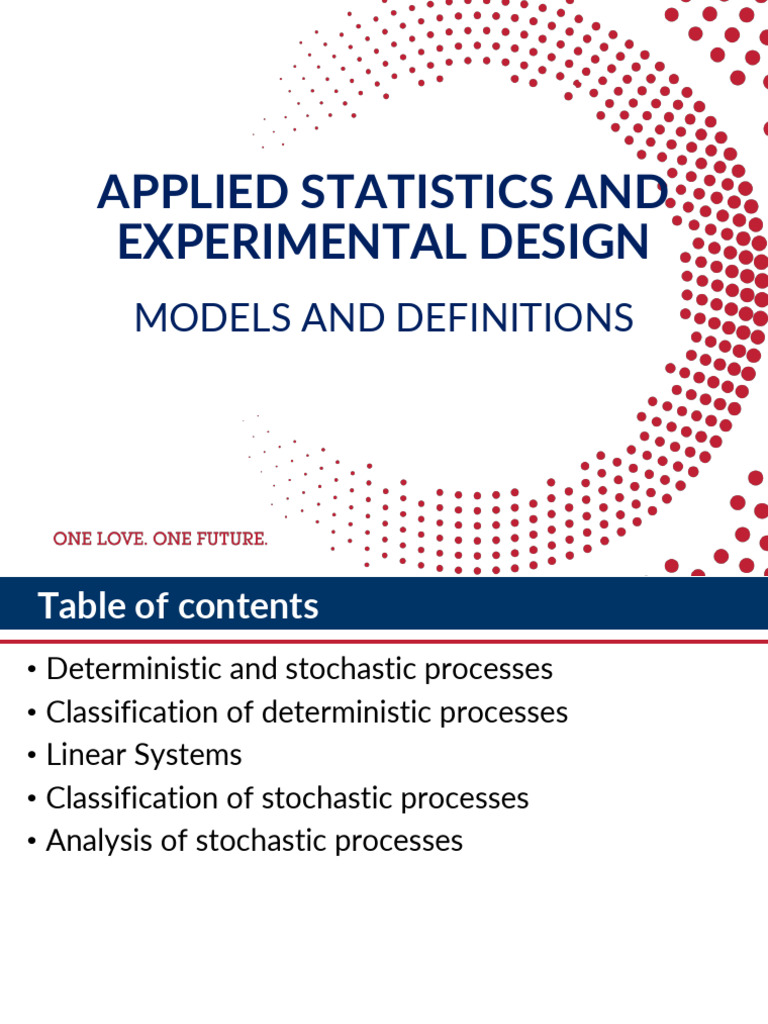 APPLIED STATISTICS AND EXPERIMENTAL DESIGN

MODELS AND DEFINITIONS

ONE LOVE. ONE FUTURE.

Table of contents

• Deterministic and stochastic processes
• Classification of deterministic processes
• Linear Systems
• Classification of stochastic processes
• Analysis of stochastic processes